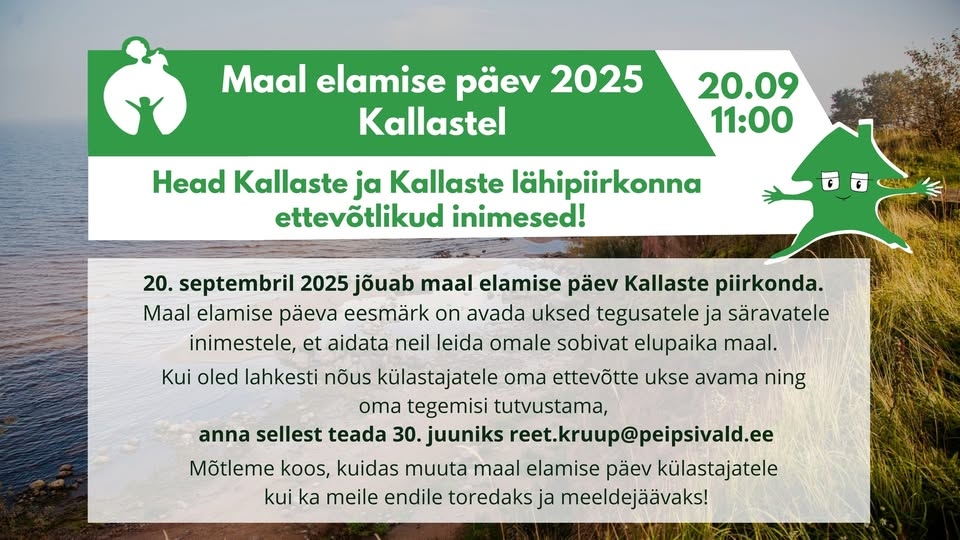 Maal elamise päev 2025
Kallastel

20.09
11:00

Head Kallaste ja Kallaste lähipiirkonna ettevõtlikud inimesed!

20. septembril 2025 jõuab maal elamise päev Kallaste piirkonda. Maal elamise päeva eesmärk on avada uksed tegusatele ja säravatele inimestele, et aidata neil leida omale sobivat elupaika maal.

Kui oled lahkesti nõus külastajatele oma ettevõtte ukse avama ning oma tegemisi tutvustama,
anna sellest teada 30. juuniks reet.kruup@peipsivald.ee

Mõtleme koos, kuidas muuta maal elamise päev külastajatele kui ka meile endile toredaks ja meeldejäävaks!